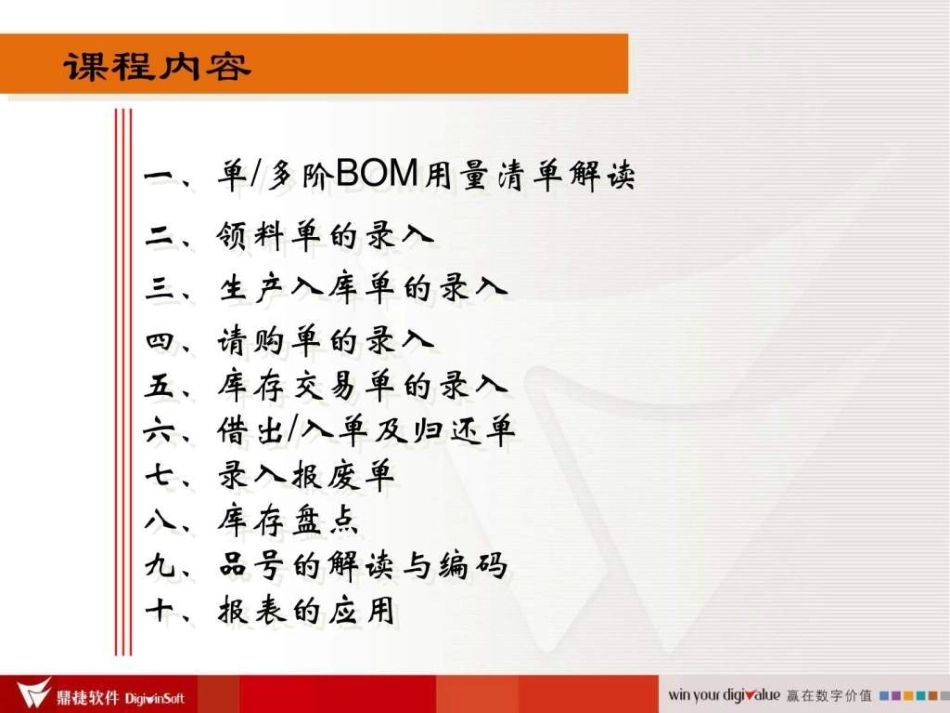 课程内容

一、单/多阶BOM用量清单解读
二、领料单的录入
三、生产入库单的录入
四、请购单的录入
五、库存交易单的录入
六、借出/入单及归还单
七、录入报废单
八、库存盘点
九、品号的解读与编码
十、报表的应用

鼎捷软件 DigiwinSoft

win your digivalue 赢在数字价值